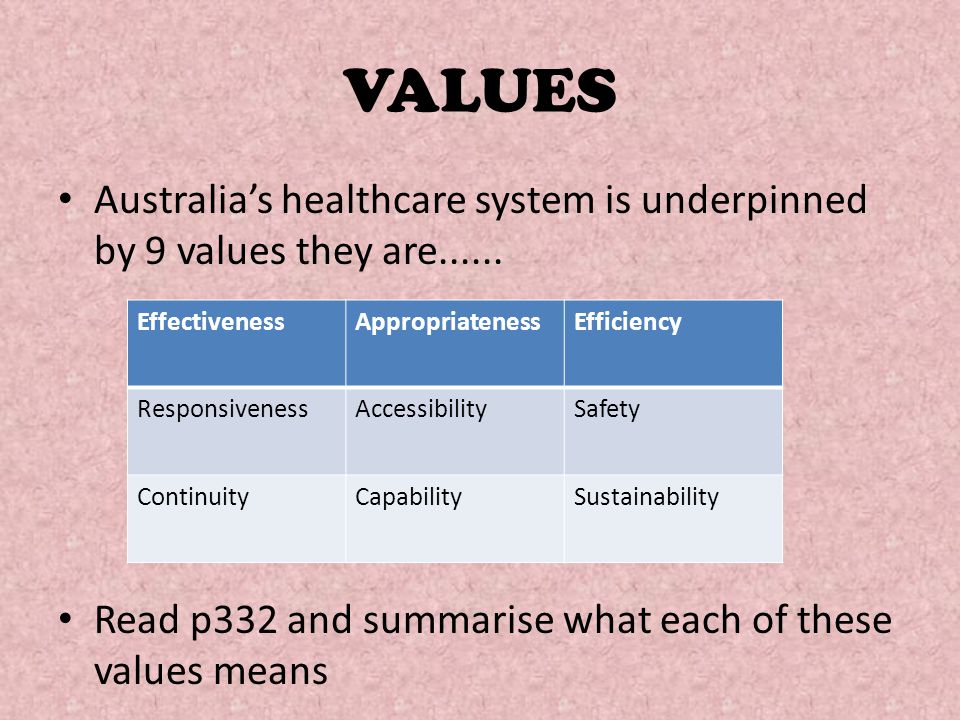 VALUES

• Australia's healthcare system is underpinned by 9 values they are......

| Effectiveness | Appropriateness | Efficiency |
|---|---|---|
| Responsiveness | Accessibility | Safety |
| Continuity | Capability | Sustainability |

• Read p332 and summarise what each of these values means